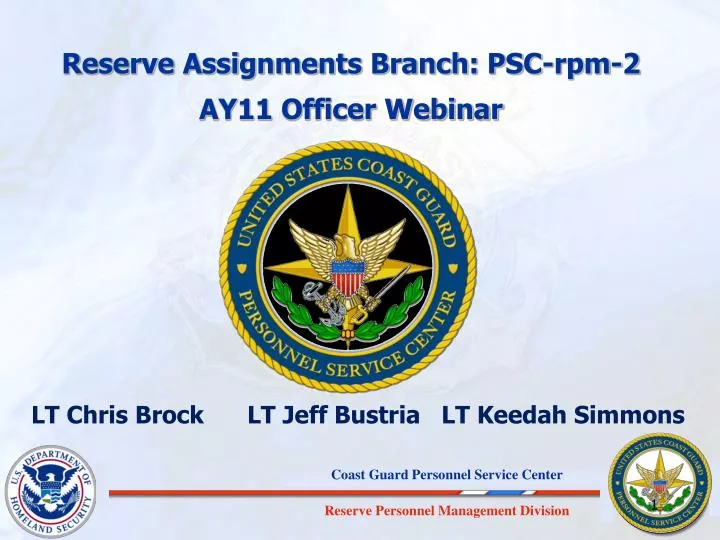 Reserve Assignments Branch: PSC-rpm-2
AY11 Officer Webinar

UNITED STATES COAST GUARD
PERSONNEL SERVICE CENTER

LT Chris Brock LT Jeff Bustria LT Keedah Simmons

U.S. DEPARTMENT OF HOMELAND SECURITY

Coast Guard Personnel Service Center

Reserve Personnel Management Division

UNITED STATES COAST GUARD
PERSONNEL SERVICE CENTER